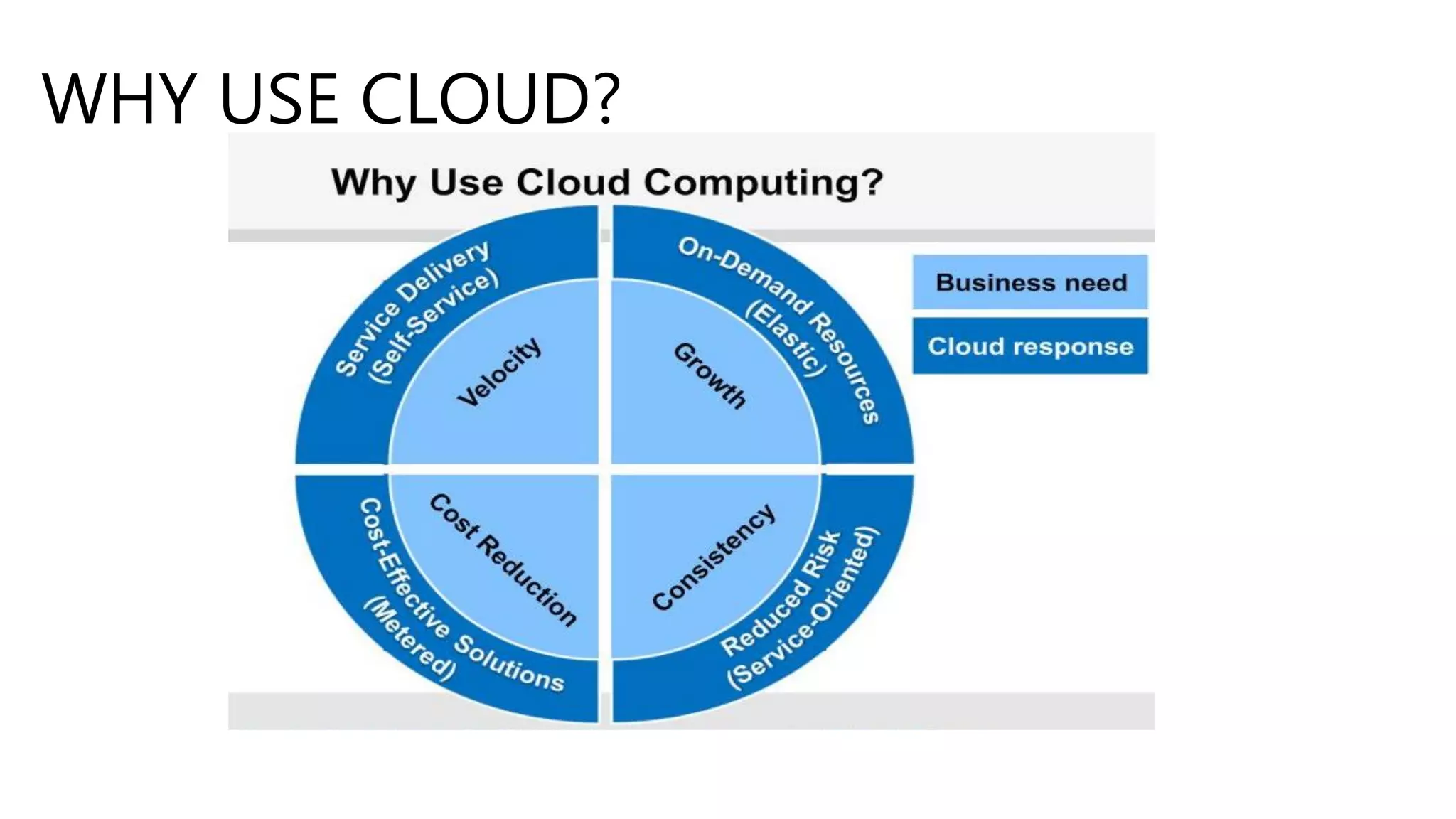 WHY USE CLOUD?

Why Use Cloud Computing?

Service Delivery (Self-Service)

Velocity

On-Demand Resources (Elastic)

Growth

Cost-Effective Solutions (Metered)

Cost Reduction

Reduced Risk (Service-Oriented)

Consistency

Business need

Cloud response